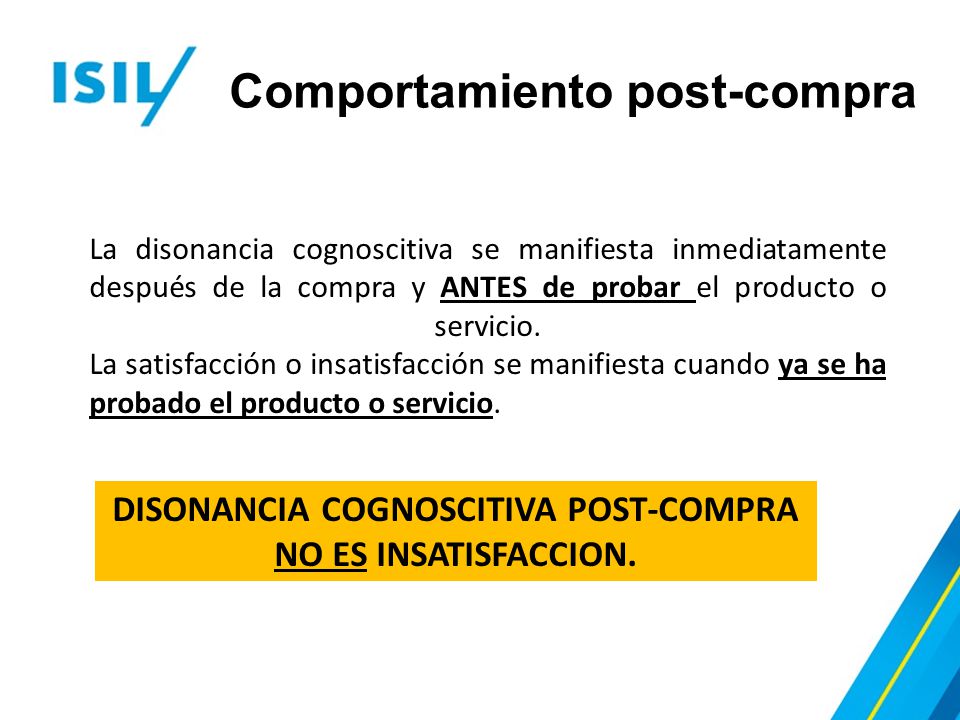 ISIL

Comportamiento post-compra

La disonancia cognoscitiva se manifiesta inmediatamente después de la compra y ANTES de probar el producto o servicio.
La satisfacción o insatisfacción se manifiesta cuando ya se ha probado el producto o servicio.

DISONANCIA COGNOSCITIVA POST-COMPRA NO ES INSATISFACCION.